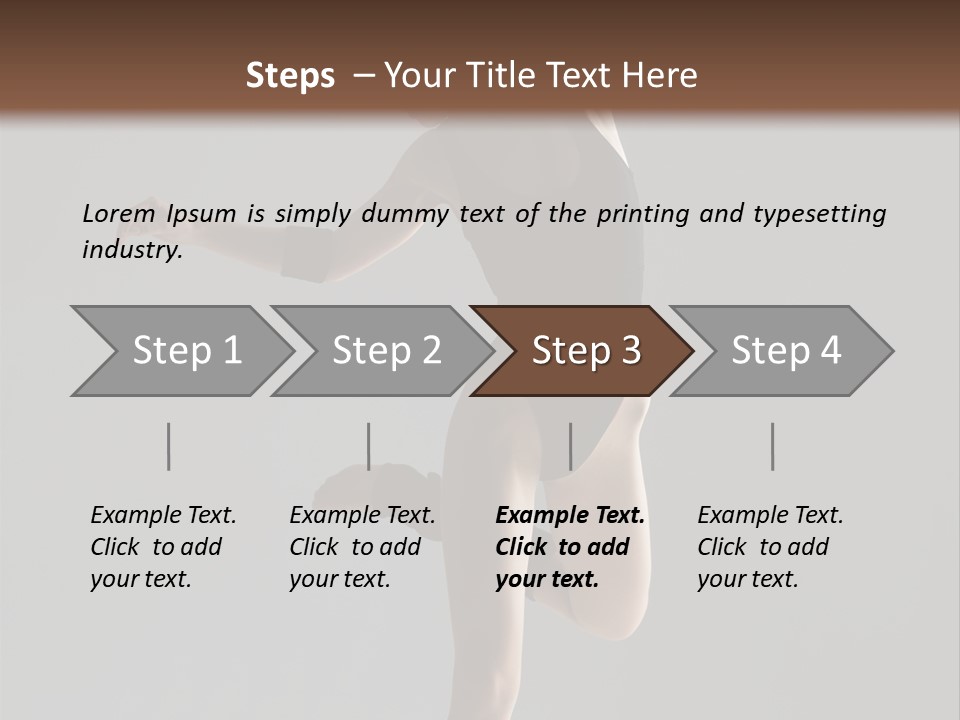 Steps – Your Title Text Here

Lorem Ipsum is simply dummy text of the printing and typesetting industry.

Step 1

Step 2

Step 3

Step 4

Example Text. Click to add your text.

Example Text. Click to add your text.

Example Text. Click to add your text.

Example Text. Click to add your text.